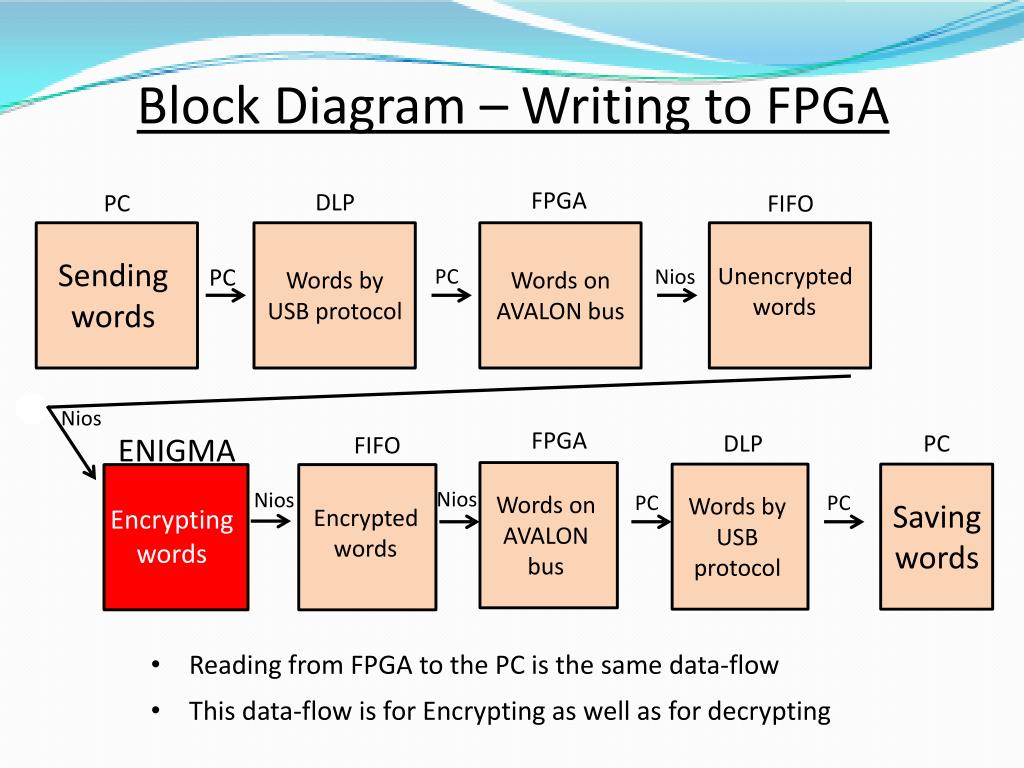 Block Diagram – Writing to FPGA

PC
Sending words

PC

DLP
Words by USB protocol

PC

FPGA
Words on AVALON bus

Nios

FIFO
Unencrypted words

Nios

ENIGMA
Encrypting words

Nios

FIFO
Encrypted words

Nios

FPGA
Words on AVALON bus

PC

DLP
Words by USB protocol

PC

PC
Saving words

• Reading from FPGA to the PC is the same data-flow
• This data-flow is for Encrypting as well as for decrypting